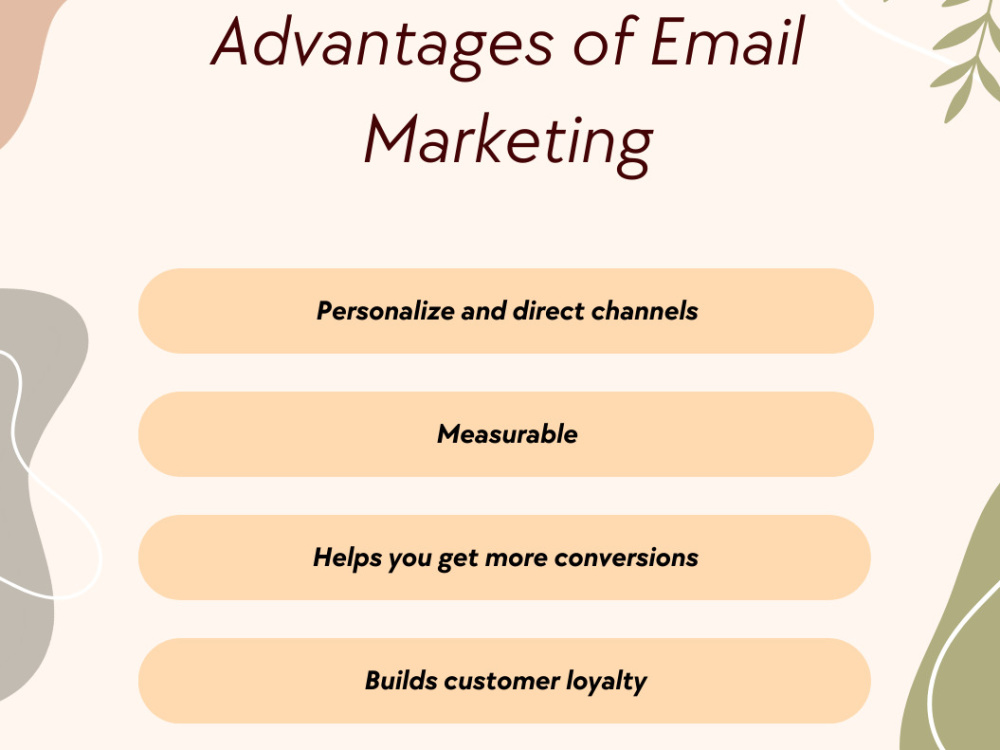 Advantages of Email Marketing

Personalize and direct channels

Measurable

Helps you get more conversions

Builds customer loyalty